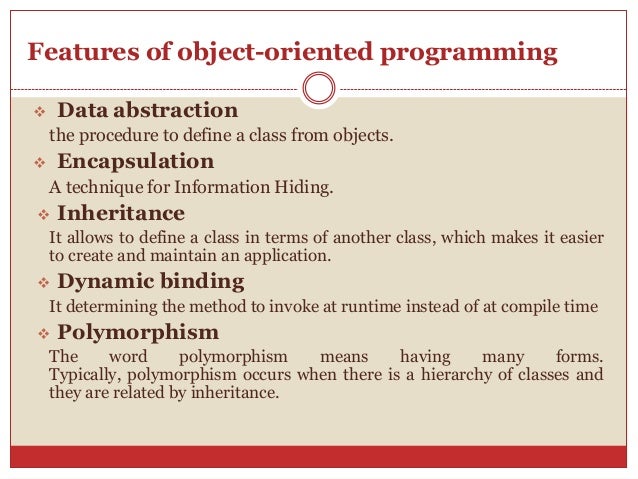 Features of object-oriented programming

❖ Data abstraction
the procedure to define a class from objects.

❖ Encapsulation
A technique for Information Hiding.

❖ Inheritance
It allows to define a class in terms of another class, which makes it easier to create and maintain an application.

❖ Dynamic binding
It determining the method to invoke at runtime instead of at compile time

❖ Polymorphism
The word polymorphism means having many forms. Typically, polymorphism occurs when there is a hierarchy of classes and they are related by inheritance.